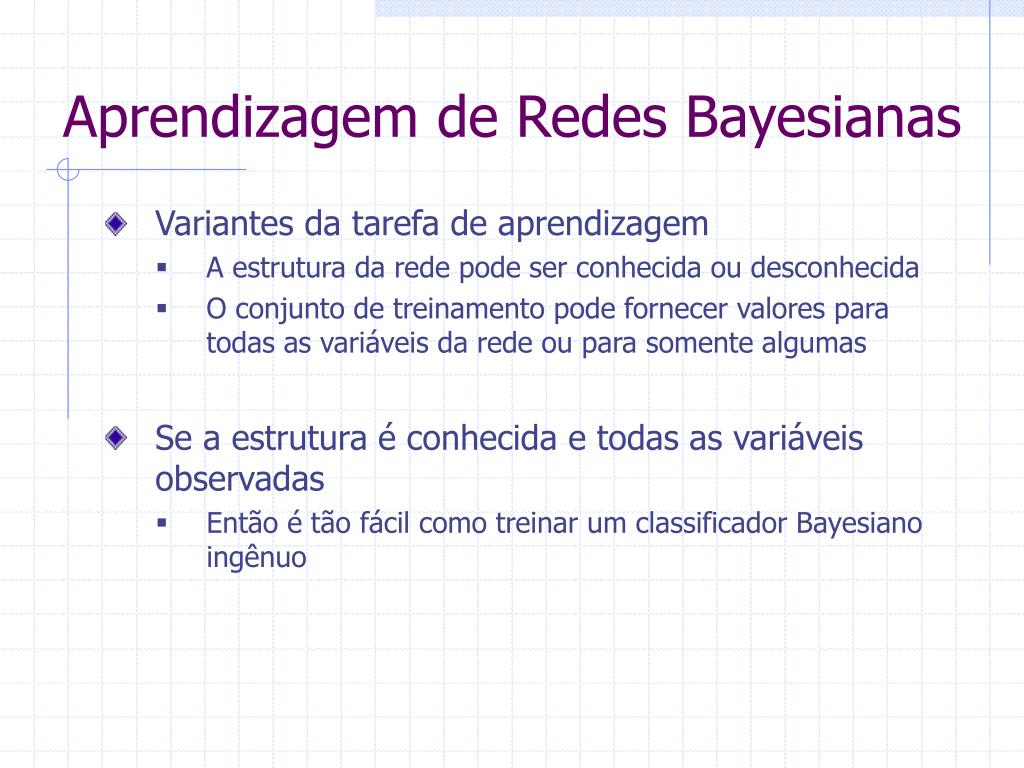 Aprendizagem de Redes Bayesianas

Variantes da tarefa de aprendizagem

A estrutura da rede pode ser conhecida ou desconhecida

O conjunto de treinamento pode fornecer valores para todas as variáveis da rede ou para somente algumas

Se a estrutura é conhecida e todas as variáveis observadas

Então é tão fácil como treinar um classificador Bayesiano ingênuo